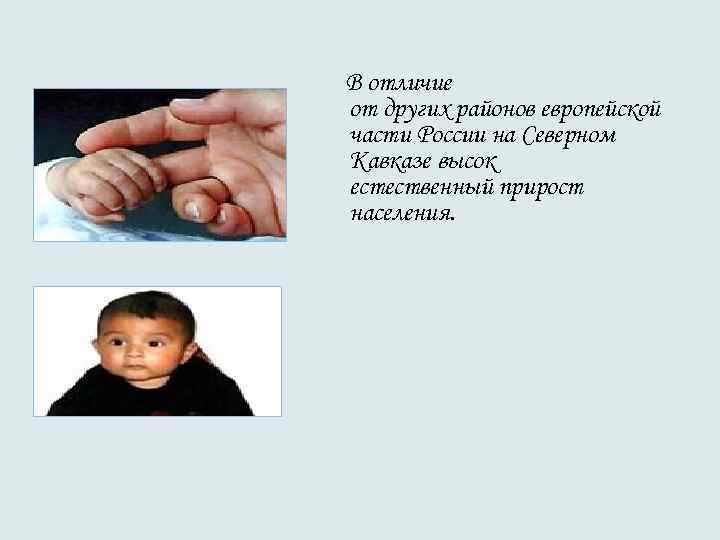 В отличие от других районов европейской части России на Северном Кавказе высок естественный прирост населения.